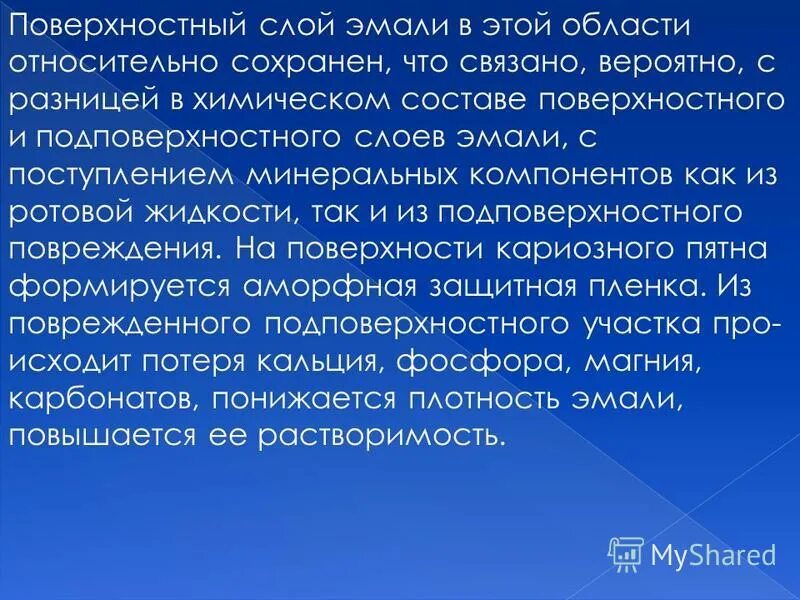 Поверхностный слой эмали в этой области относительно сохранен, что связано, вероятно, с разницей в химическом составе поверхностного и подповерхностного слоев эмали, с поступлением минеральных компонентов как из ротовой жидкости, так и из подповерхностного повреждения. На поверхности кариозного пятна формируется аморфная защитная пленка. Из поврежденного подповерхностного участка происходит потеря кальция, фосфора, магния, карбонатов, понижается плотность эмали, повышается ее растворимость.

MyShared